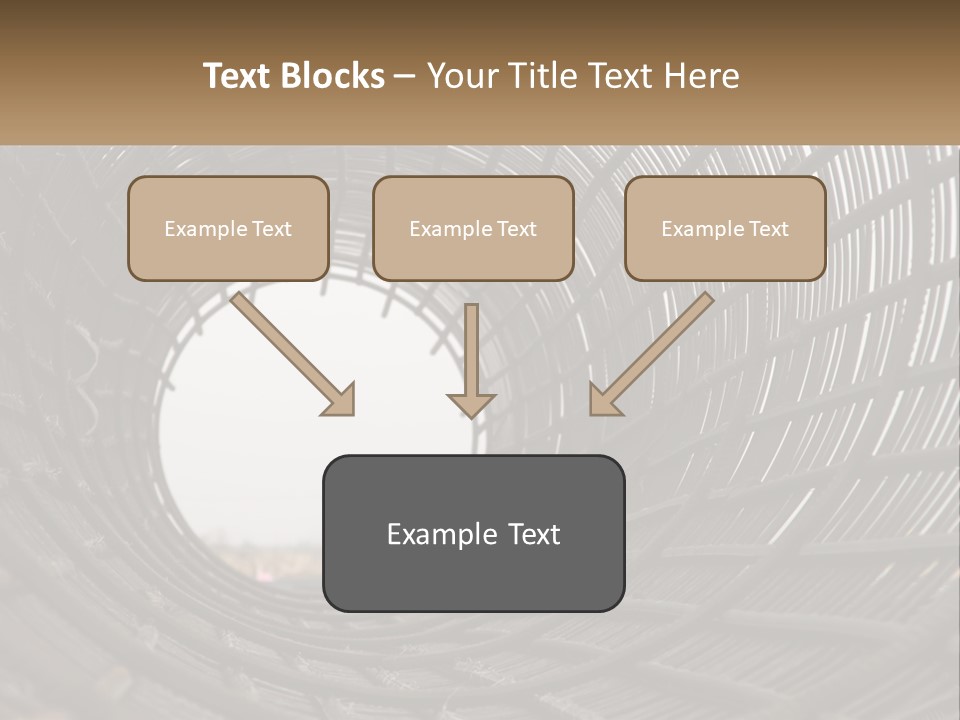 Text Blocks – Your Title Text Here

Example Text

Example Text

Example Text

Example Text